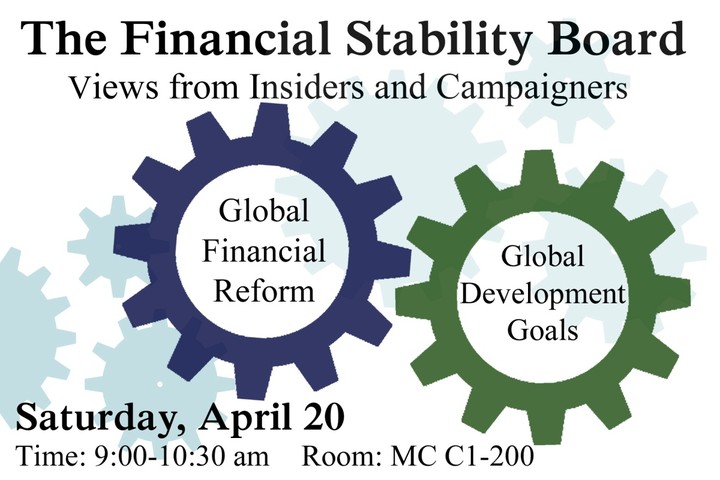 The Financial Stability Board
Views from Insiders and Campaigners

Global Financial Reform

Global Development Goals

Saturday, April 20
Time: 9:00-10:30 am Room: MC C1-200